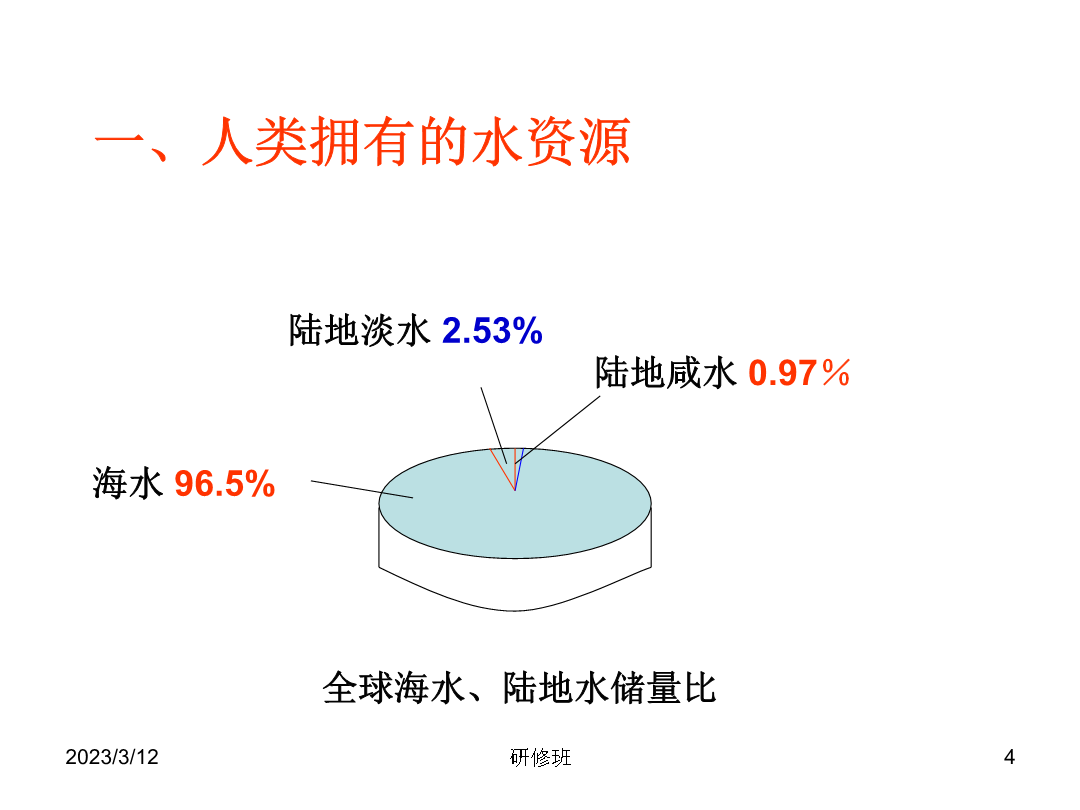 一、人类拥有的水资源

陆地淡水 2.53%

陆地咸水 0.97％

海水 96.5%

全球海水、陆地水储量比

2023/3/12

研修班

4